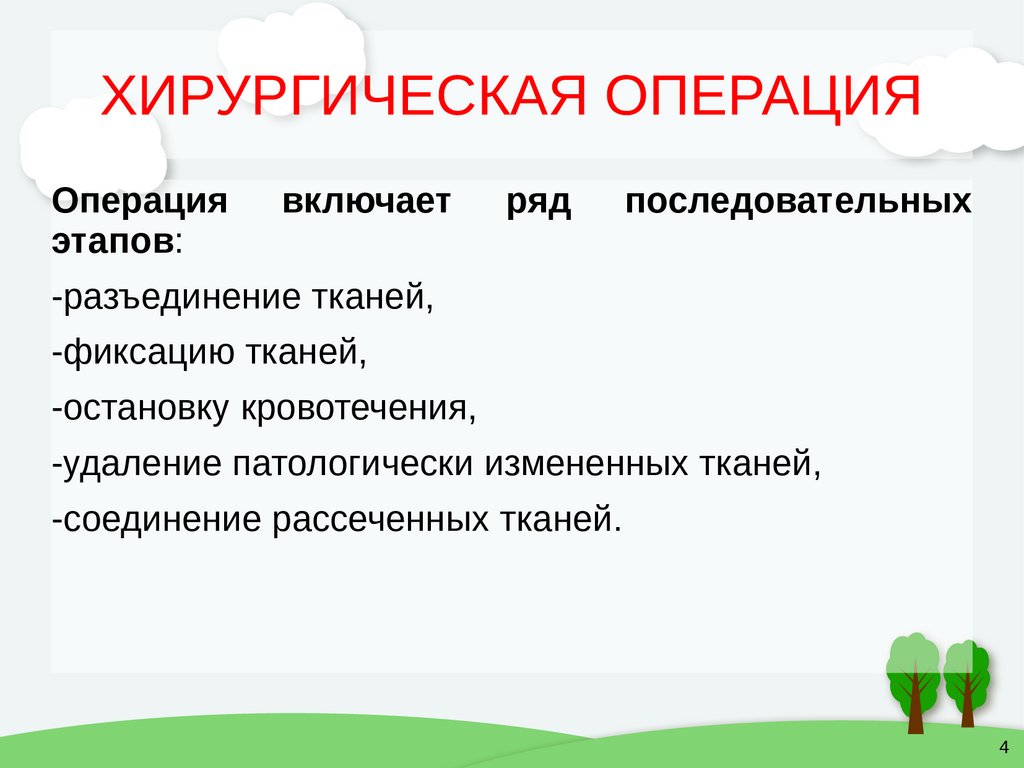 ХИРУРГИЧЕСКАЯ ОПЕРАЦИЯ

Операция включает ряд последовательных этапов:

-разъединение тканей,

-фиксацию тканей,

-остановку кровотечения,

-удаление патологически измененных тканей,

-соединение рассеченных тканей.

4